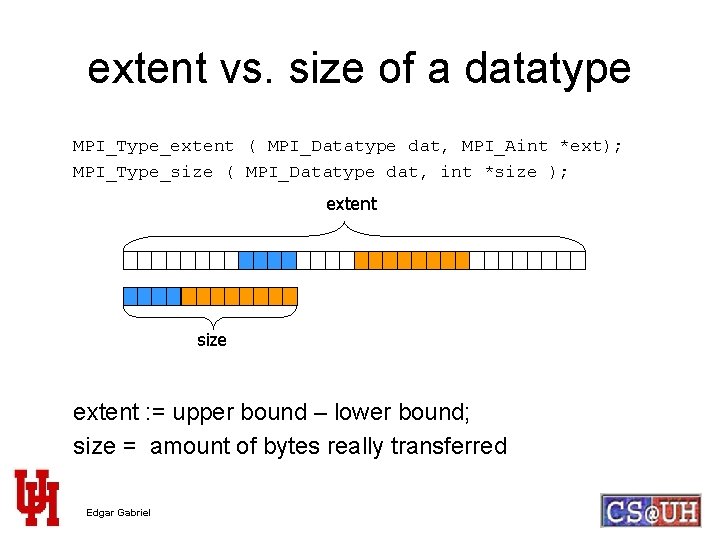 extent vs. size of a datatype

MPI_Type_extent ( MPI_Datatype dat, MPI_Aint *ext);
MPI_Type_size ( MPI_Datatype dat, int *size );

extent

size

extent := upper bound – lower bound;
size = amount of bytes really transferred

UH

Edgar Gabriel

CS@UH